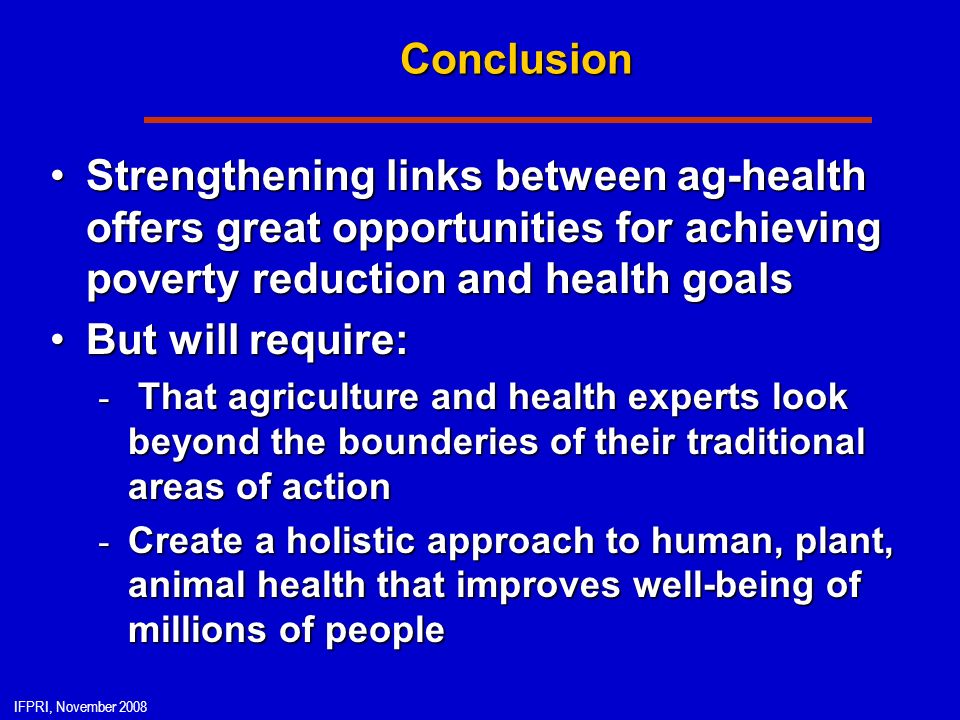 Conclusion

• Strengthening links between ag-health offers great opportunities for achieving poverty reduction and health goals

• But will require:

- That agriculture and health experts look beyond the bounderies of their traditional areas of action

- Create a holistic approach to human, plant, animal health that improves well-being of millions of people

IFPRI, November 2008